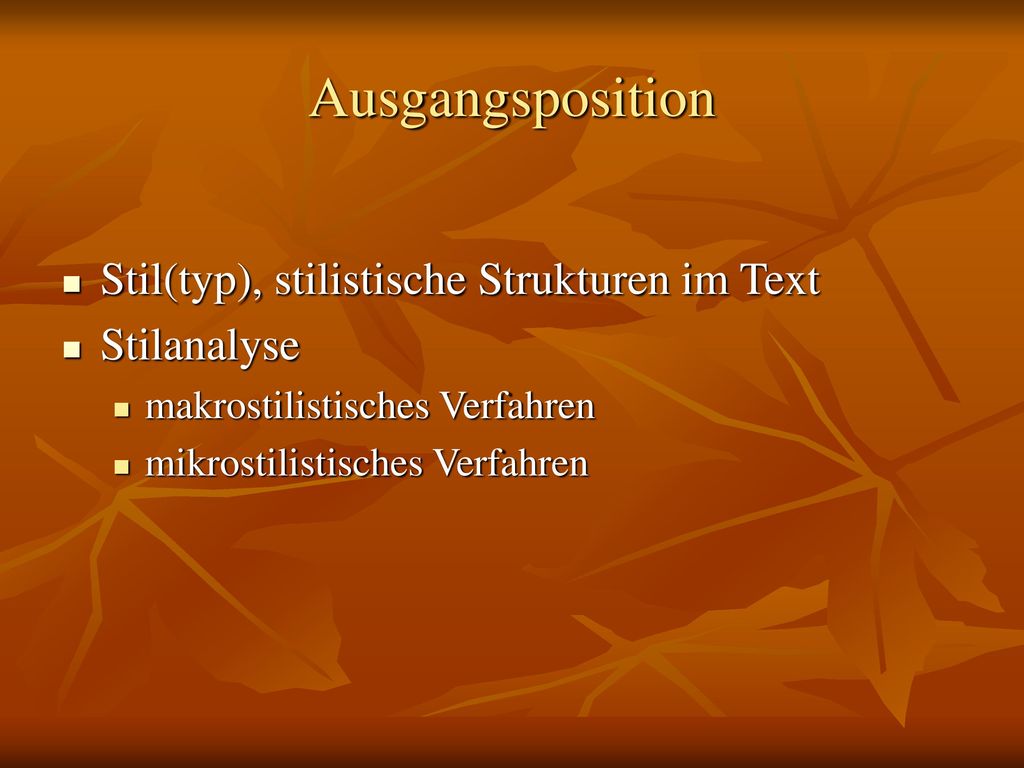 Ausgangsposition

- Stil(typ), stilistische Strukturen im Text
- Stilanalyse
  - makrostilistisches Verfahren
  - mikrostilistisches Verfahren